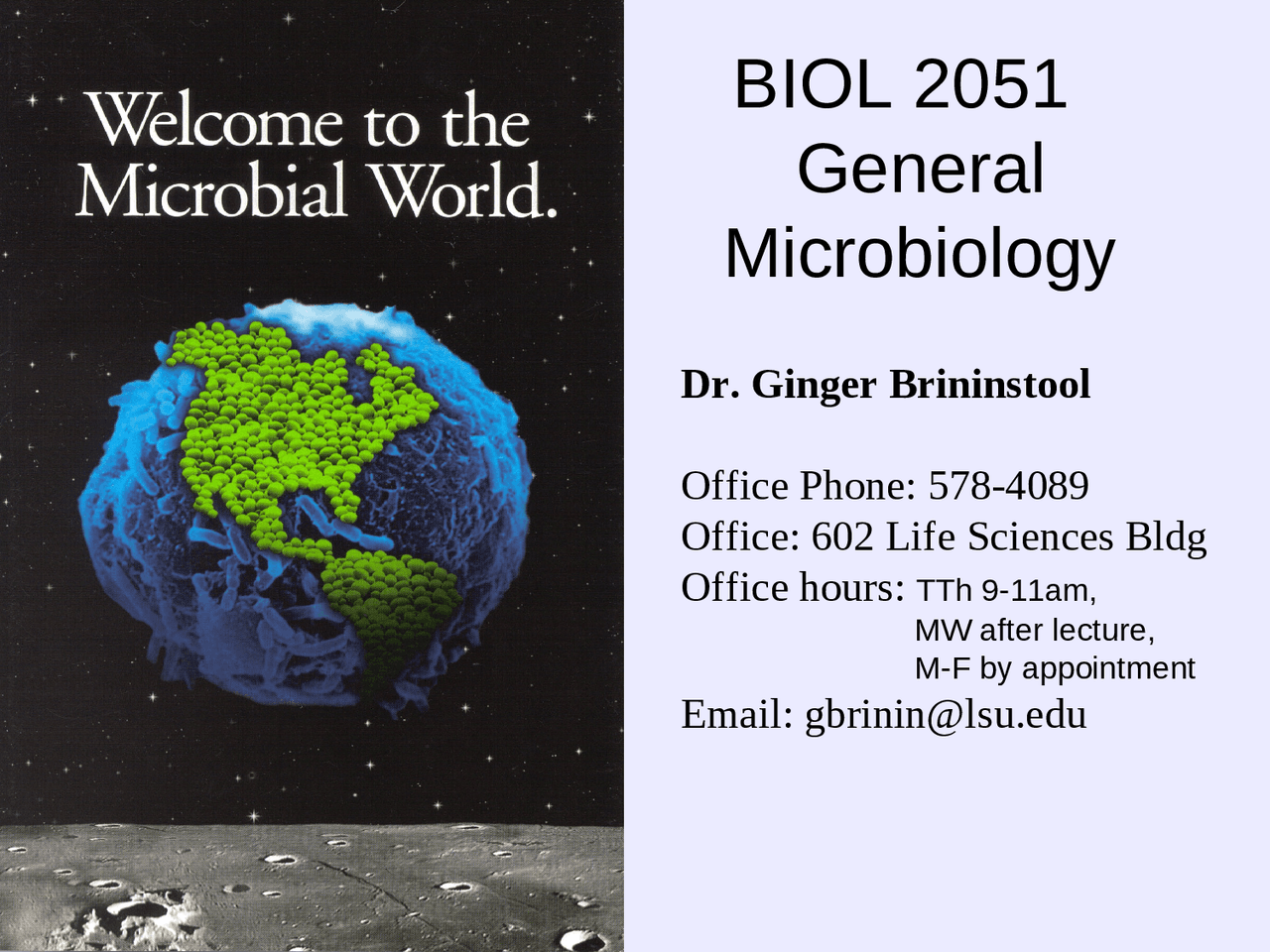 Welcome to the Microbial World.

BIOL 2051
General
Microbiology

Dr. Ginger Brininstool

Office Phone: 578-4089
Office: 602 Life Sciences Bldg
Office hours: TTh 9-11am,
MW after lecture,
M-F by appointment
Email: gbrinin@lsu.edu